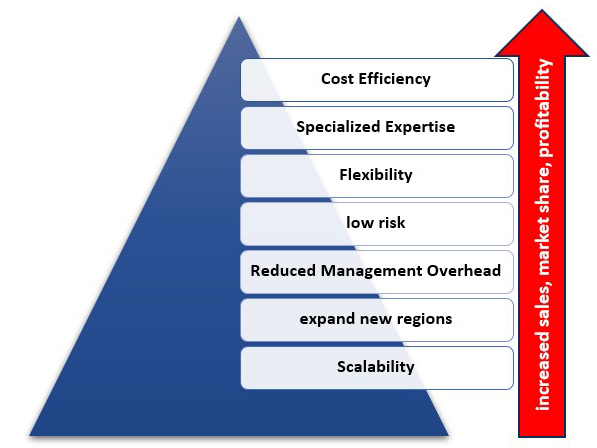 Cost Efficiency

Specialized Expertise

Flexibility

low risk

Reduced Management Overhead

expand new regions

Scalability

increased sales, market share, profitability